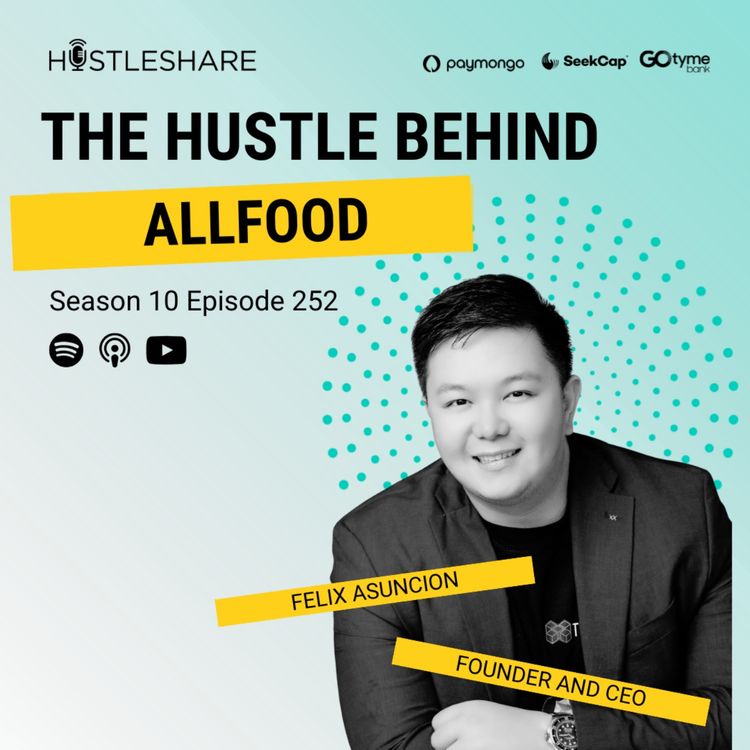 HUSTLESHARE

paymongo SeekCap GOtyme bank

THE HUSTLE BEHIND

ALLFOOD

Season 10 Episode 252

FELIX ASUNCION

FOUNDER AND CEO